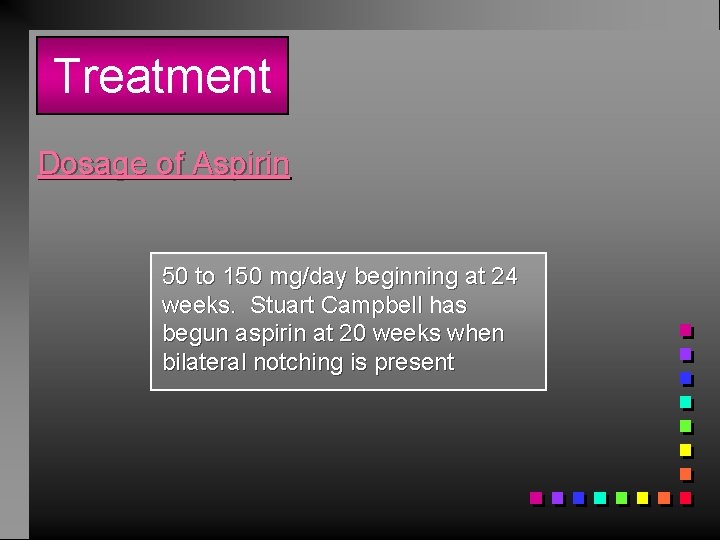 Treatment

Dosage of Aspirin

50 to 150 mg/day beginning at 24 weeks. Stuart Campbell has begun aspirin at 20 weeks when bilateral notching is present